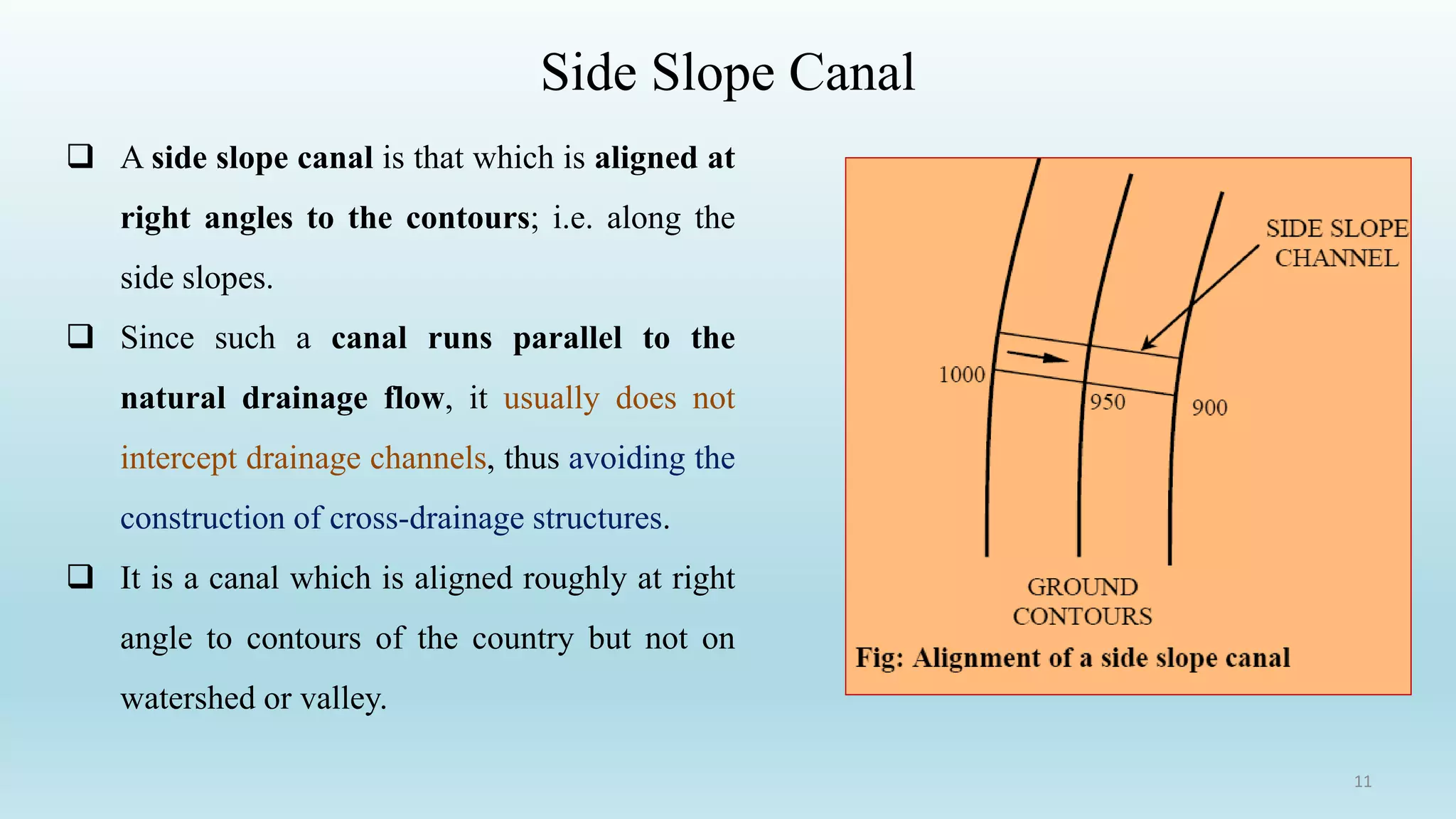 Side Slope Canal

❑ A side slope canal is that which is aligned at right angles to the contours; i.e. along the side slopes.

❑ Since such a canal runs parallel to the natural drainage flow, it usually does not intercept drainage channels, thus avoiding the construction of cross-drainage structures.

❑ It is a canal which is aligned roughly at right angle to contours of the country but not on watershed or valley.

SIDE SLOPE CHANNEL

1000

950

900

GROUND CONTOURS

Fig: Alignment of a side slope canal

11